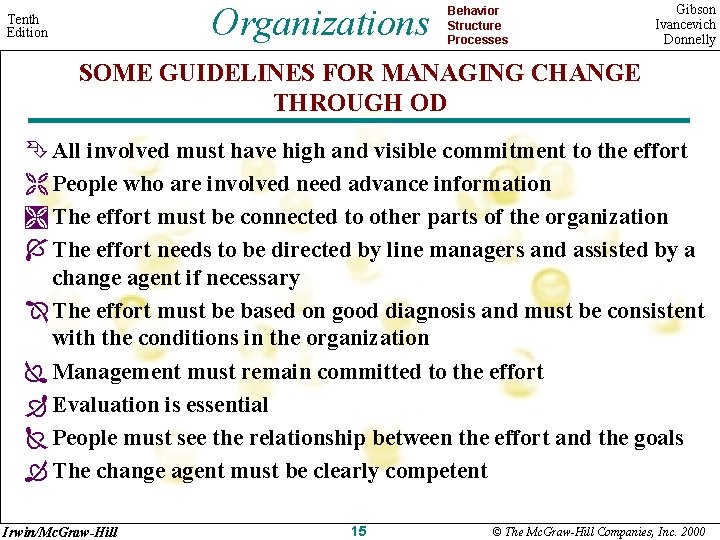 Tenth Edition

Organizations

Behavior
Structure
Processes

Gibson
Ivancevich
Donnelly

SOME GUIDELINES FOR MANAGING CHANGE THROUGH OD

All involved must have high and visible commitment to the effort

People who are involved need advance information

The effort must be connected to other parts of the organization

The effort needs to be directed by line managers and assisted by a change agent if necessary

The effort must be based on good diagnosis and must be consistent with the conditions in the organization

Management must remain committed to the effort

Evaluation is essential

People must see the relationship between the effort and the goals

The change agent must be clearly competent

Irwin/McGraw-Hill

15

© The McGraw-Hill Companies, Inc. 2000